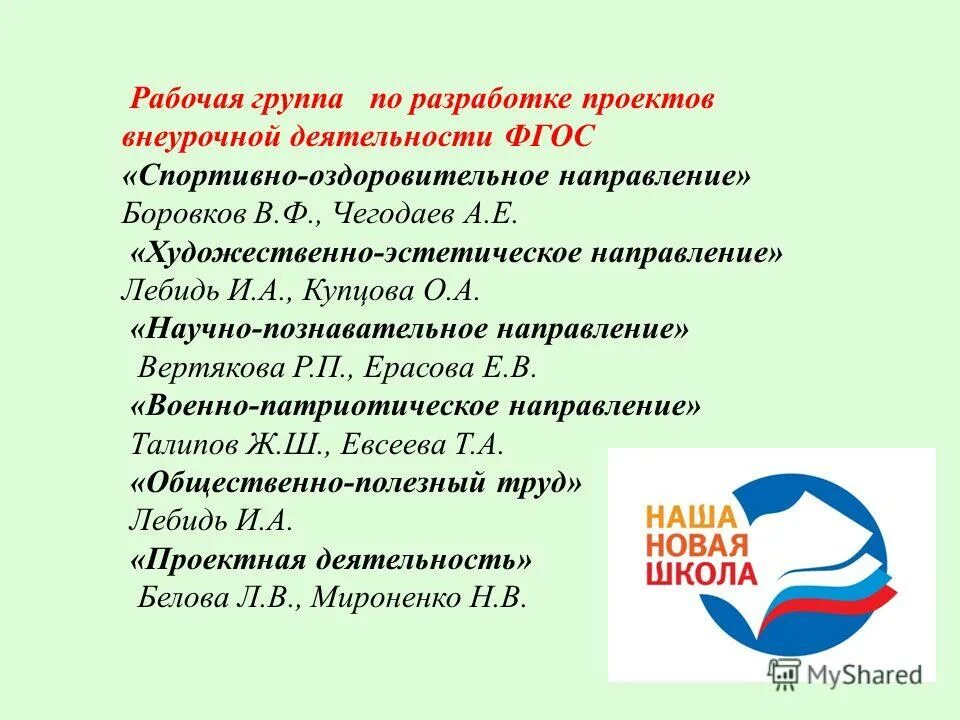 Рабочая группа по разработке проектов внеурочной деятельности ФГОС
«Спортивно-оздоровительное направление»
Боровков В.Ф., Чегодаев А.Е.
«Художественно-эстетическое направление»
Лебидь И.А., Купцова О.А.
«Научно-познавательное направление»
Вертякова Р.П., Ерасова Е.В.
«Военно-патриотическое направление»
Талипов Ж.Ш., Евсеева Т.А.
«Общественно-полезный труд»
Лебидь И.А.
«Проектная деятельность»
Белова Л.В., Мироненко Н.В.

НАША НОВАЯ ШКОЛА

MyShared